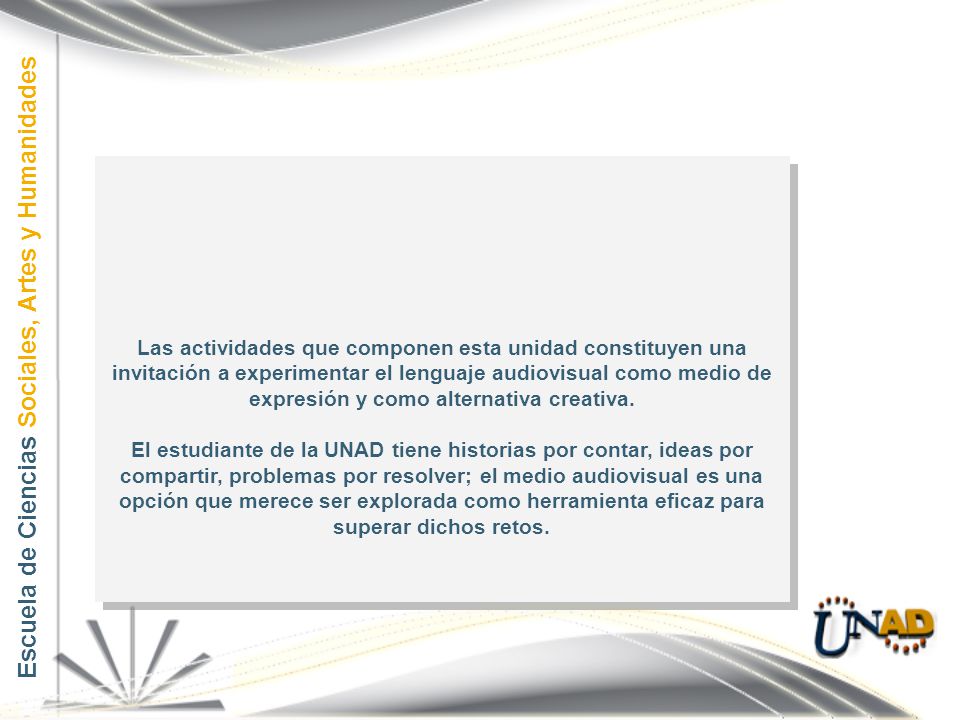 Escuela de Ciencias Sociales, Artes y Humanidades

Las actividades que componen esta unidad constituyen una invitación a experimentar el lenguaje audiovisual como medio de expresión y como alternativa creativa.

El estudiante de la UNAD tiene historias por contar, ideas por compartir, problemas por resolver; el medio audiovisual es una opción que merece ser explorada como herramienta eficaz para superar dichos retos.

UNAD